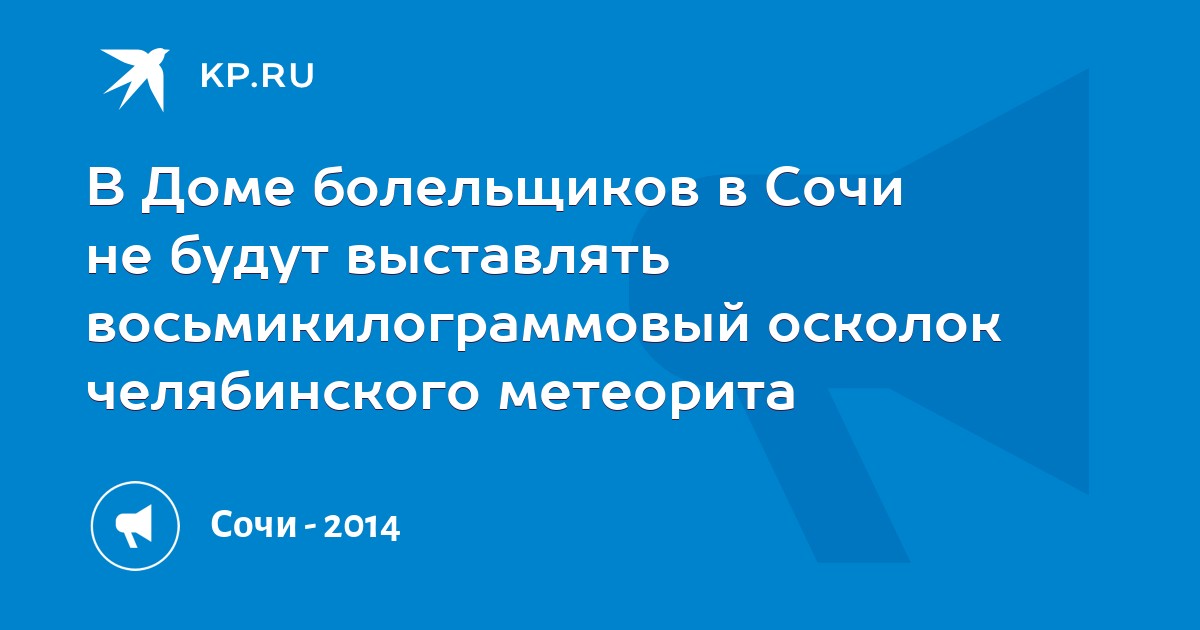 KP.RU

В Доме болельщиков в Сочи не будут выставлять восьмикилограммовый осколок челябинского метеорита

Сочи - 2014